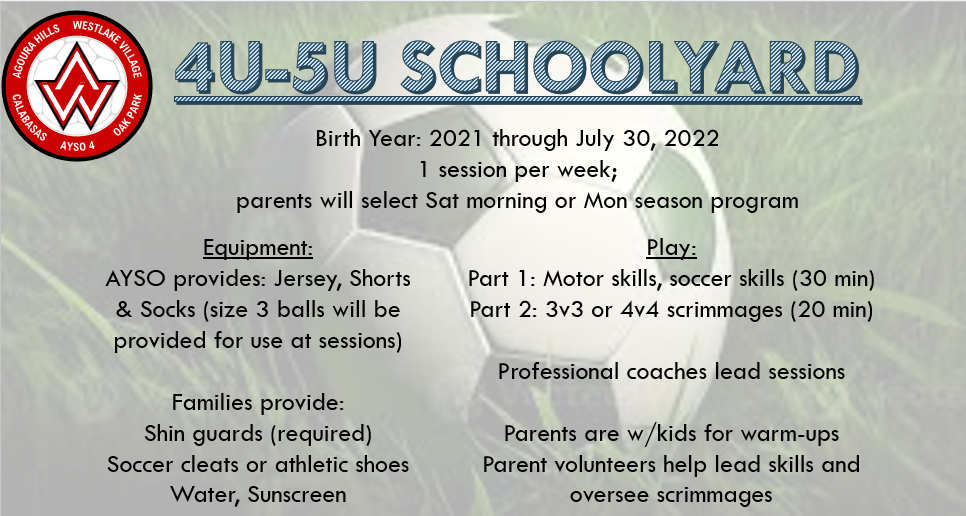 AGOURA HILLS WESTLAKE VILLAGE CALABASAS AYSO 4 OAK PARK

4U-5U SCHOOLYARD

Birth Year: 2021 through July 30, 2022
1 session per week;
parents will select Sat morning or Mon season program

Equipment:
AYSO provides: Jersey, Shorts & Socks (size 3 balls will be provided for use at sessions)

Families provide:
Shin guards (required)
Soccer cleats or athletic shoes
Water, Sunscreen

Play:
Part 1: Motor skills, soccer skills (30 min)
Part 2: 3v3 or 4v4 scrimmages (20 min)

Professional coaches lead sessions

Parents are w/kids for warm-ups
Parent volunteers help lead skills and oversee scrimmages